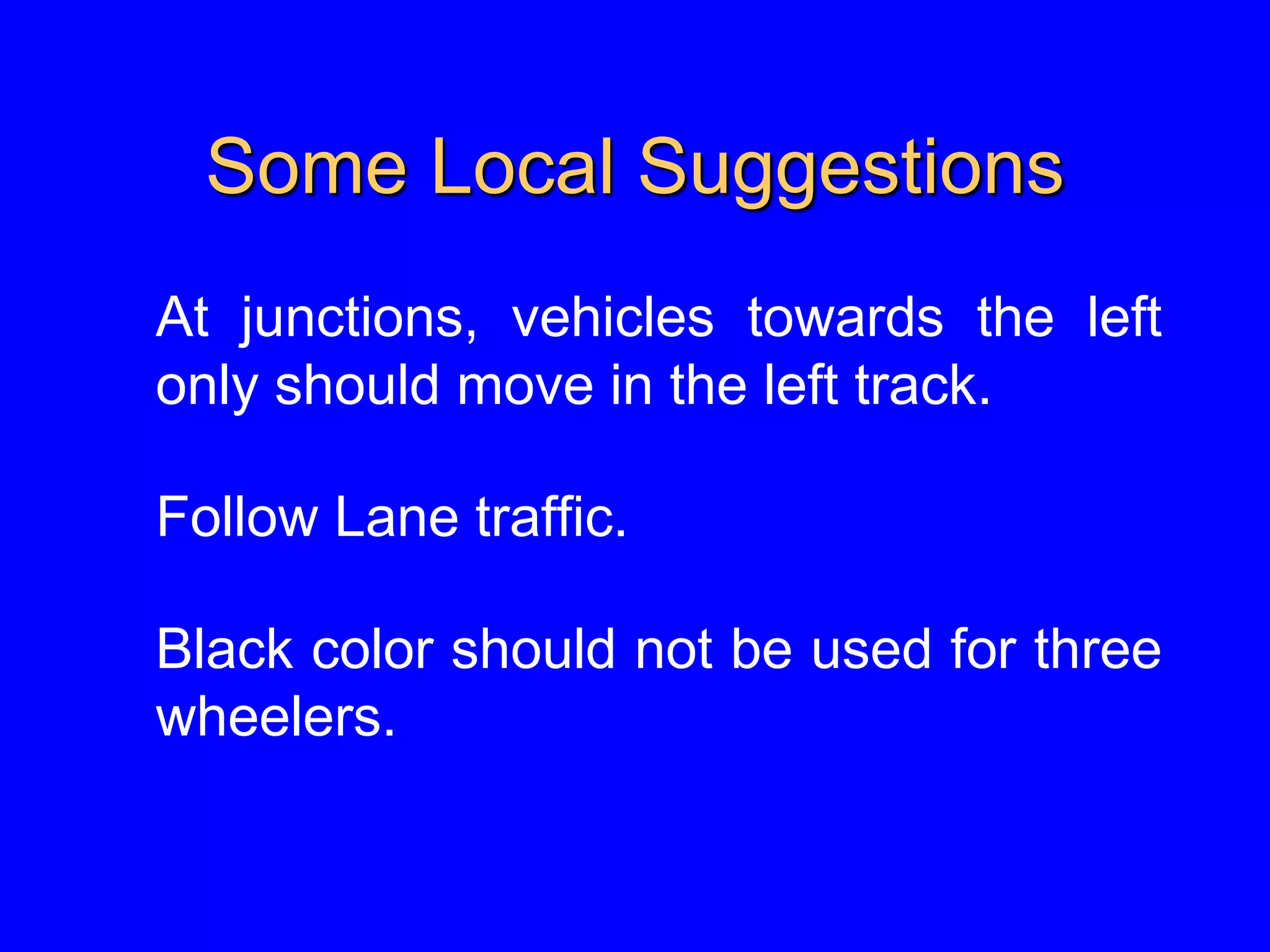 Some Local Suggestions

At junctions, vehicles towards the left only should move in the left track.

Follow Lane traffic.

Black color should not be used for three wheelers.